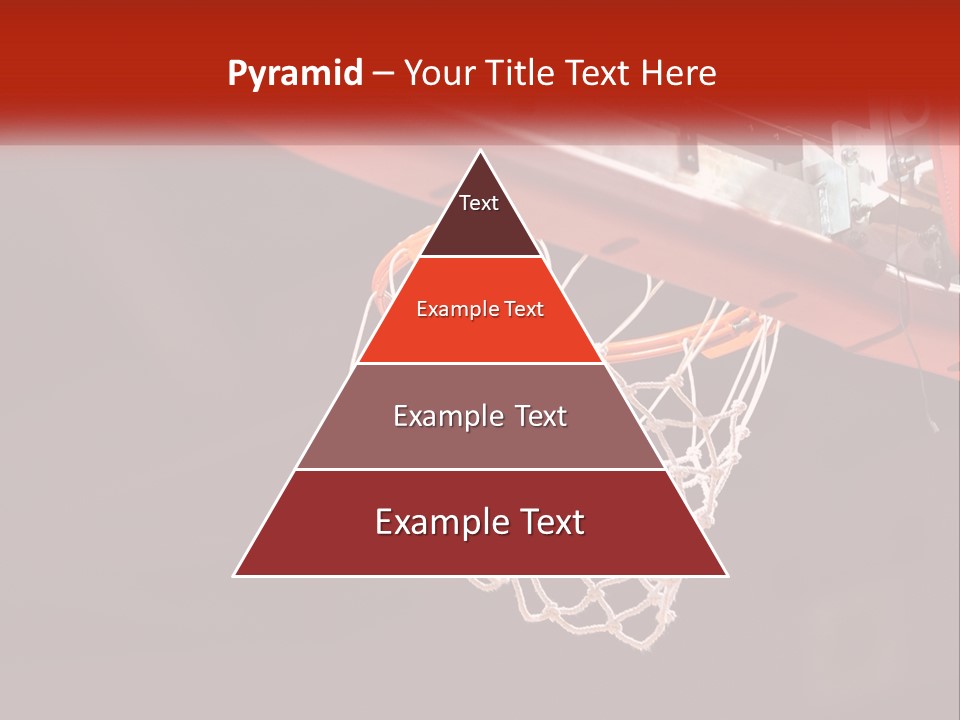 Pyramid – Your Title Text Here

Text

Example Text

Example Text

Example Text